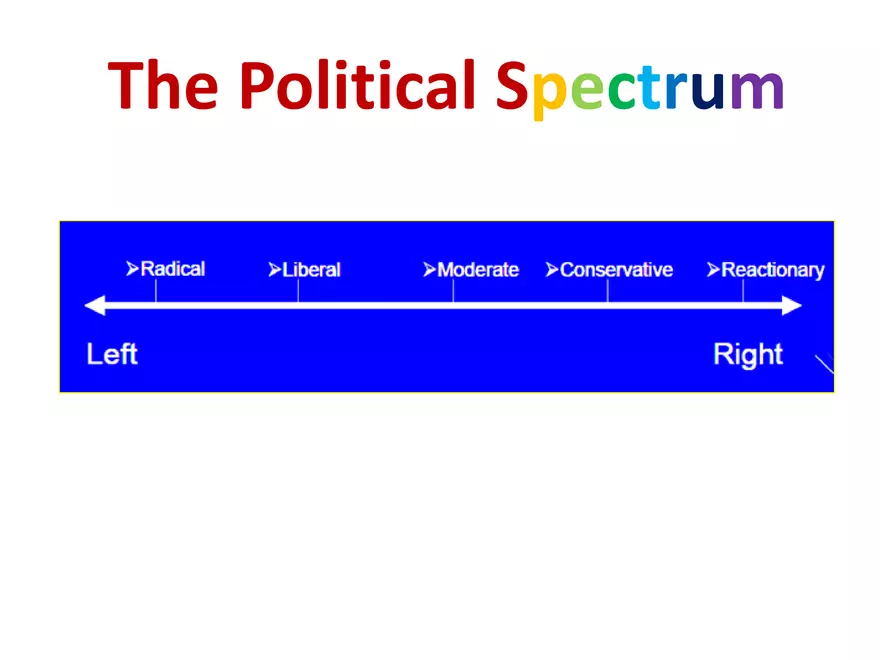 The Political Spectrum

➢Radical ➢Liberal ➢Moderate ➢Conservative ➢Reactionary

Left Right